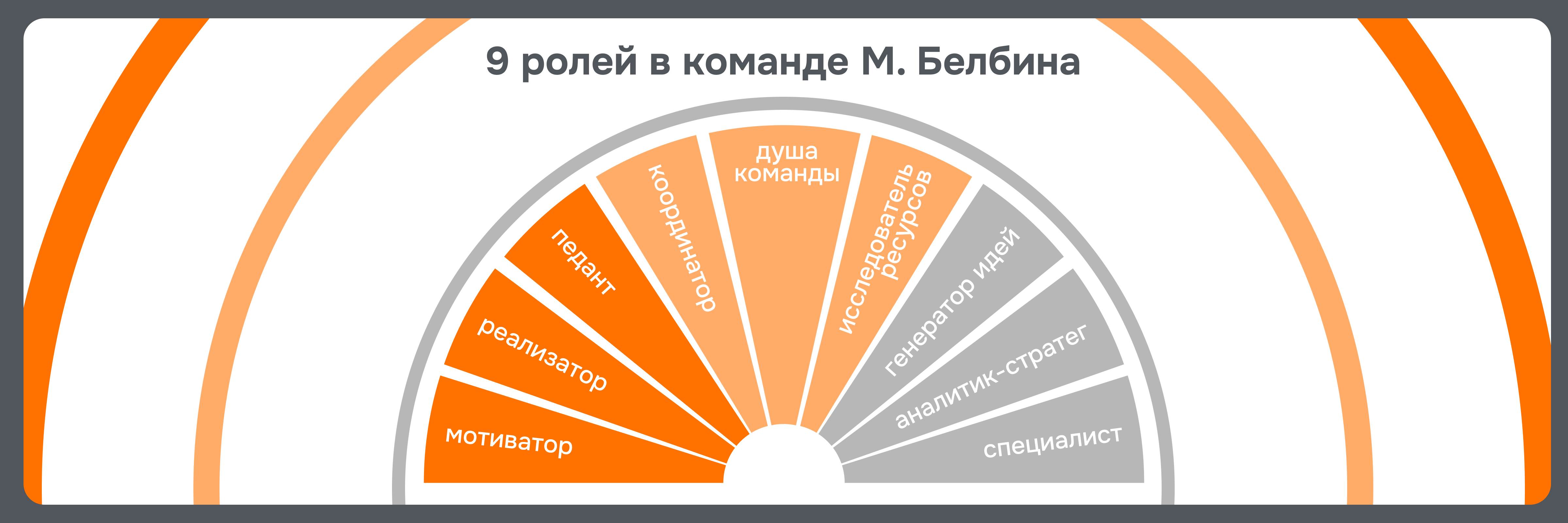 9 ролей в команде М. Белбина

мотиватор

реализатор

педант

координатор

душа команды

исследователь ресурсов

генератор идей

аналитик-стратег

специалист